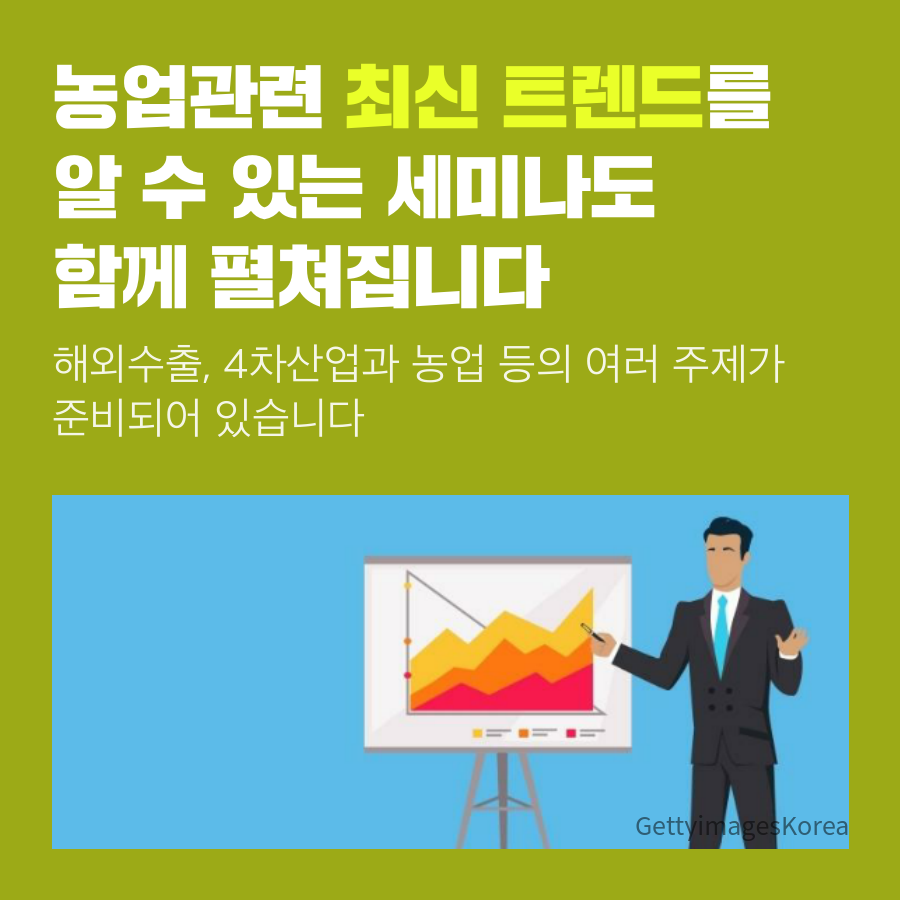 농업관련 최신 트렌드를 알 수 있는 세미나도 함께 펼쳐집니다

해외수출, 4차산업과 농업 등의 여러 주제가 준비되어 있습니다

GettyimagesKorea